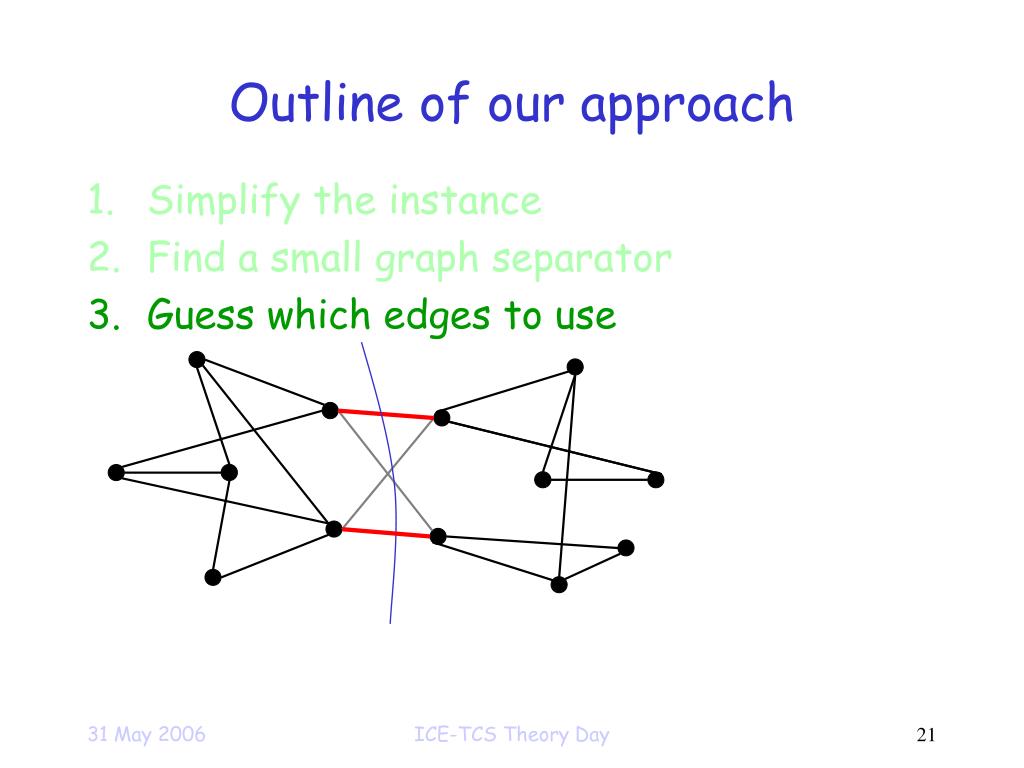 Outline of our approach

1. Simplify the instance
2. Find a small graph separator
3. Guess which edges to use

31 May 2006
ICE-TCS Theory Day
21